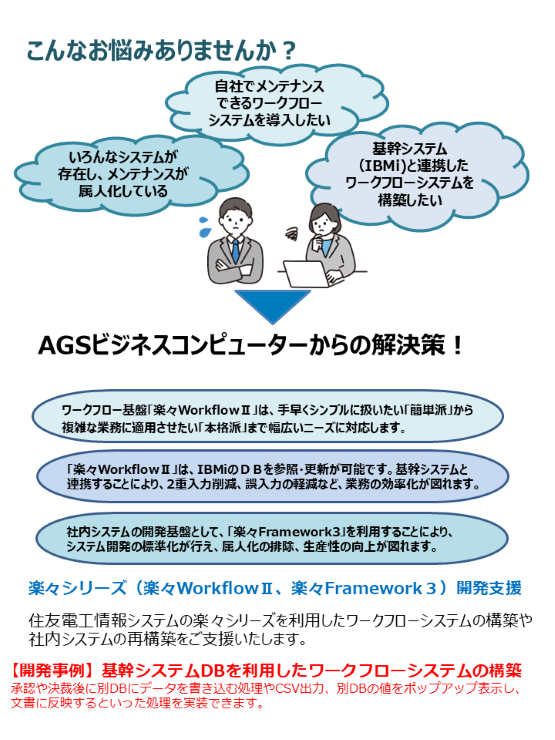 こんなお悩みありませんか？

自社でメンテナンスできるワークフローシステムを導入したい

いろんなシステムが存在し、メンテナンスが属人化している

基幹システム（IBMi)と連携したワークフローシステムを構築したい

AGSビジネスコンピューターからの解決策！

ワークフロー基盤「楽々WorkflowⅡ」は、手早くシンプルに扱いたい「簡単派」から複雑な業務に適用させたい「本格派」まで幅広いニーズに対応します。

「楽々WorkflowⅡ」は、IBMiのＤＢを参照・更新が可能です。基幹システムと連携することにより、2重入力削減、誤入力の軽減など、業務の効率化が図れます。

社内システムの開発基盤として、「楽々Framework3」を利用することにより、システム開発の標準化が行え、属人化の排除、生産性の向上が図れます。

楽々シリーズ（楽々WorkflowⅡ、楽々Framework３）開発支援

住友電工情報システムの楽々シリーズを利用したワークフローシステムの構築や社内システムの再構築をご支援いたします。

【開発事例】基幹システムDBを利用したワークフローシステムの構築
承認や決裁後に別DBにデータを書き込む処理やCSV出力、別DBの値をポップアップ表示し、文書に反映するといった処理を実装できます。